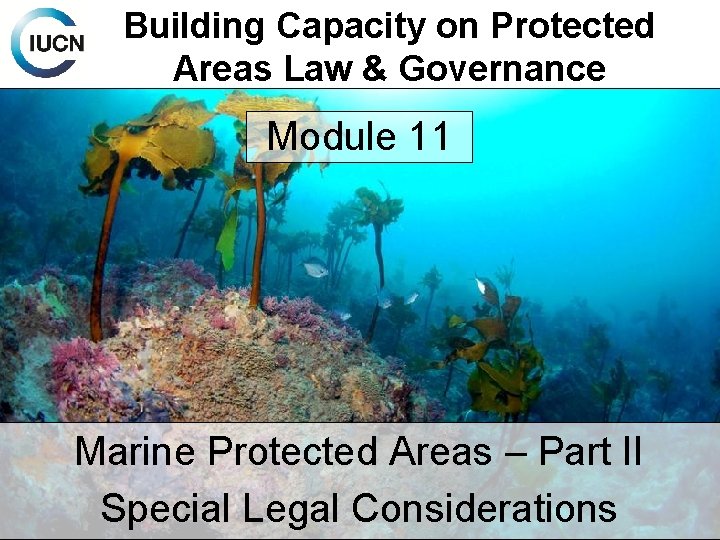 IUCN

Building Capacity on Protected Areas Law & Governance

Module 11

Marine Protected Areas – Part II
Special Legal Considerations